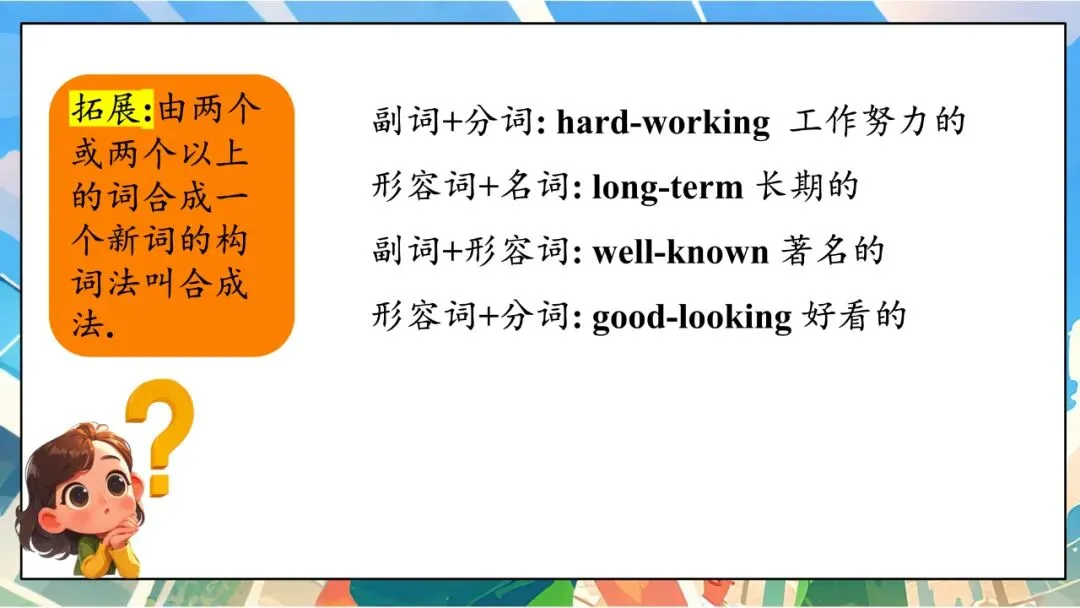 拓展:由两个或两个以上的词合成一个新词的构词法叫合成法.

副词+分词: hard-working 工作努力的

形容词+名词: long-term 长期的

副词+形容词: well-known 著名的

形容词+分词: good-looking 好看的